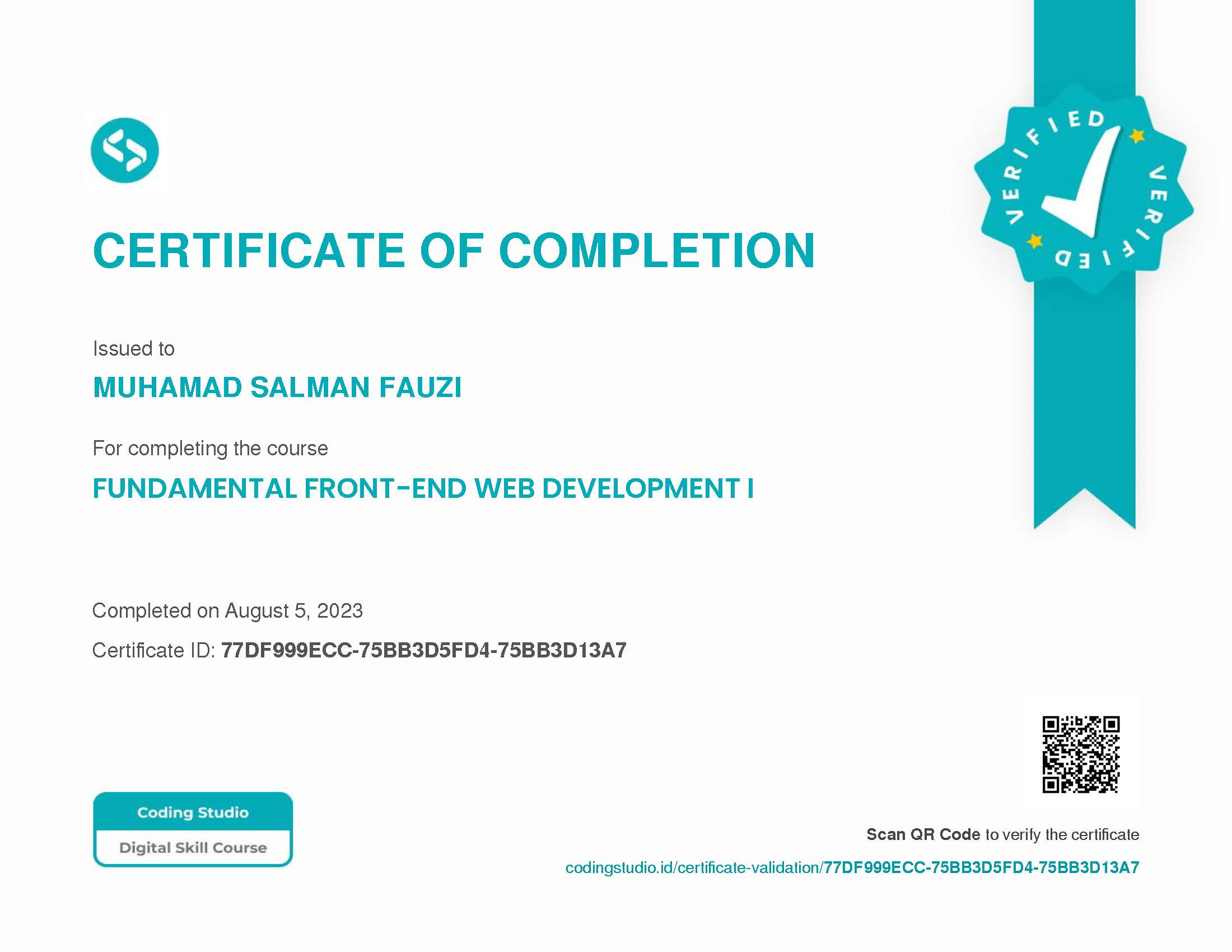 VERIFIED VERIFIED

CERTIFICATE OF COMPLETION

Issued to

MUHAMAD SALMAN FAUZI

For completing the course

FUNDAMENTAL FRONT-END WEB DEVELOPMENT I

Completed on August 5, 2023

Certificate ID: 77DF999ECC-75BB3D5FD4-75BB3D13A7

Coding Studio
Digital Skill Course

Scan QR Code to verify the certificate

codingstudio.id/certificate-validation/77DF999ECC-75BB3D5FD4-75BB3D13A7